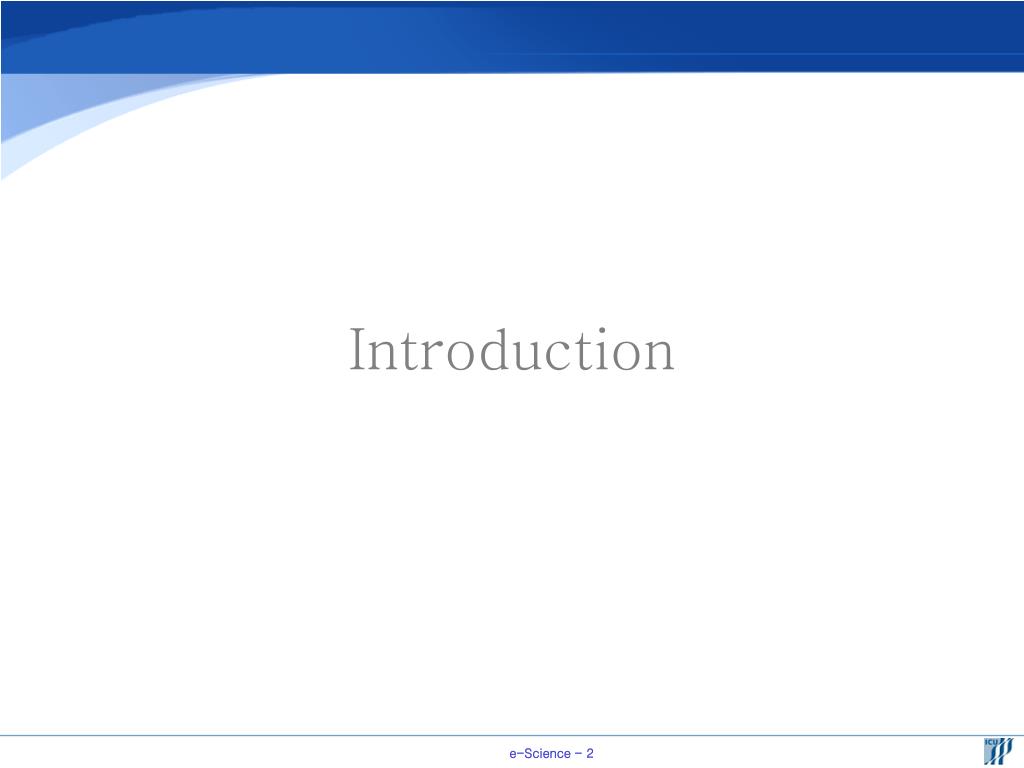 Introduction

e-Science - 2